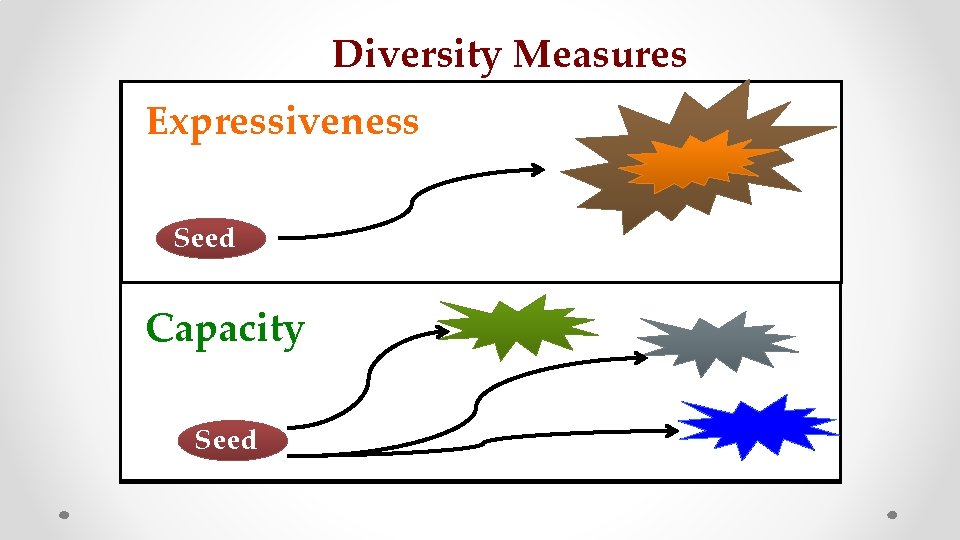 Diversity Measures

Expressiveness

Seed

Capacity

Seed